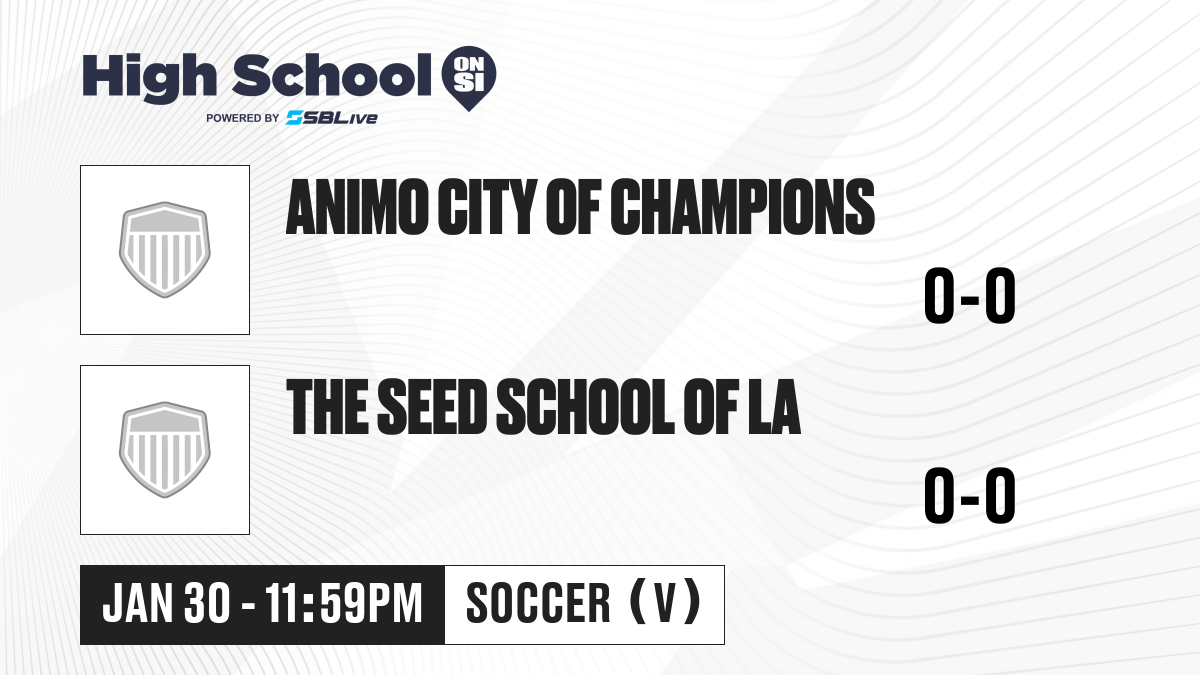 High School ON SI
POWERED BY SBLive

ANIMO CITY OF CHAMPIONS
0-0

THE SEED SCHOOL OF LA
0-0

JAN 30 - 11:59PM
SOCCER (V)